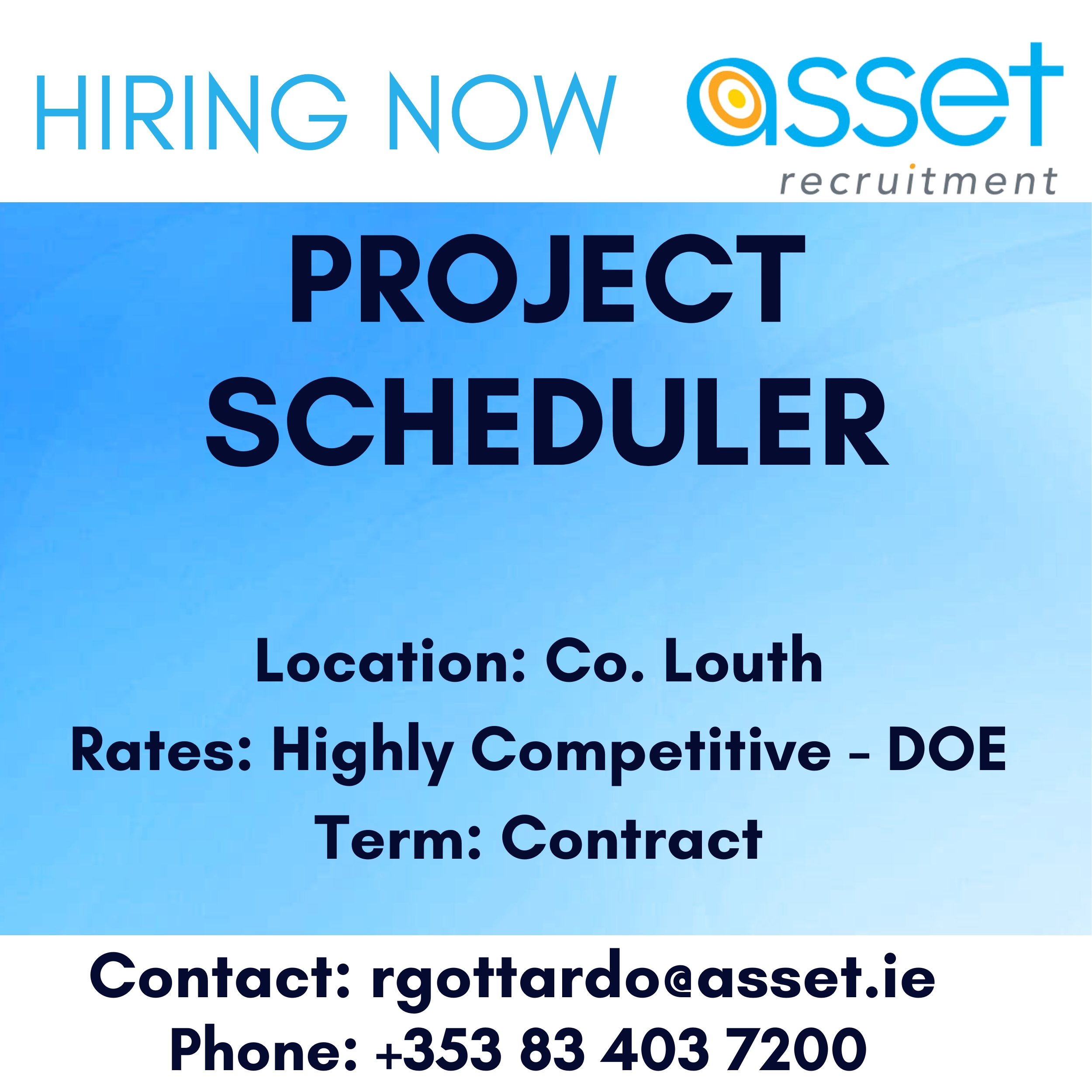 HIRING NOW

asset
recruitment

PROJECT SCHEDULER

Location: Co. Louth
Rates: Highly Competitive - DOE
Term: Contract

Contact: rgottardo@asset.ie
Phone: +353 83 403 7200